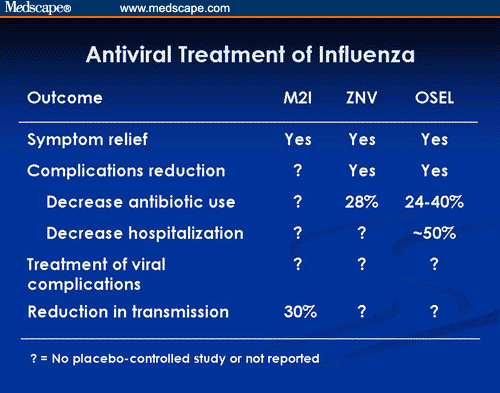 Medscape® www.medscape.com

Antiviral Treatment of Influenza

| Outcome | M2I | ZNV | OSEL |
|---|---|---|---|
| Symptom relief | Yes | Yes | Yes |
| Complications reduction | ? | Yes | Yes |
| Decrease antibiotic use | ? | 28% | 24-40% |
| Decrease hospitalization | ? | ? | ~50% |
| Treatment of viral complications | ? | ? | ? |
| Reduction in transmission | 30% | ? | ? |

? = No placebo-controlled study or not reported